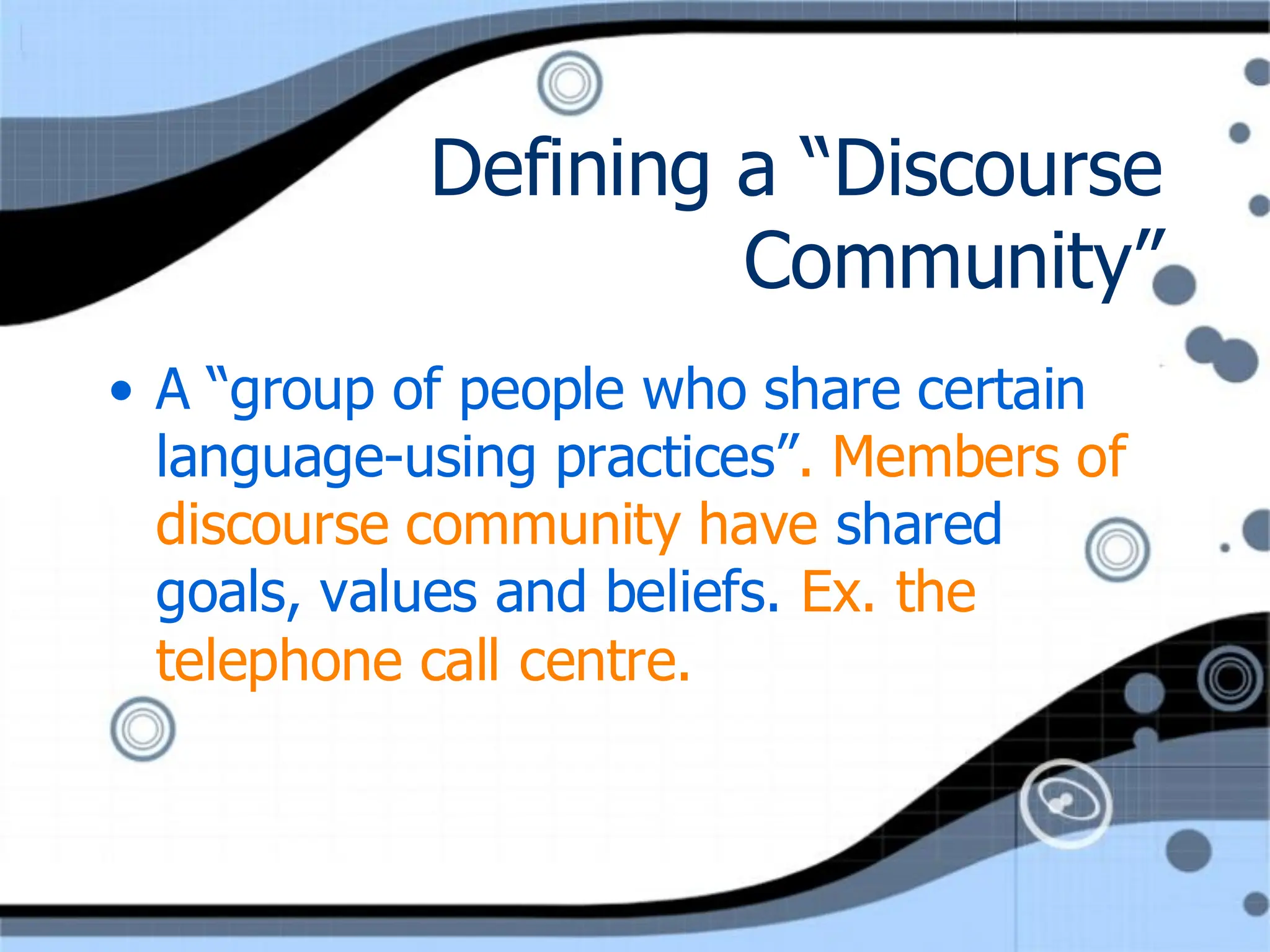 Defining a “Discourse Community”

• A “group of people who share certain language-using practices”. Members of discourse community have shared goals, values and beliefs. Ex. the telephone call centre.